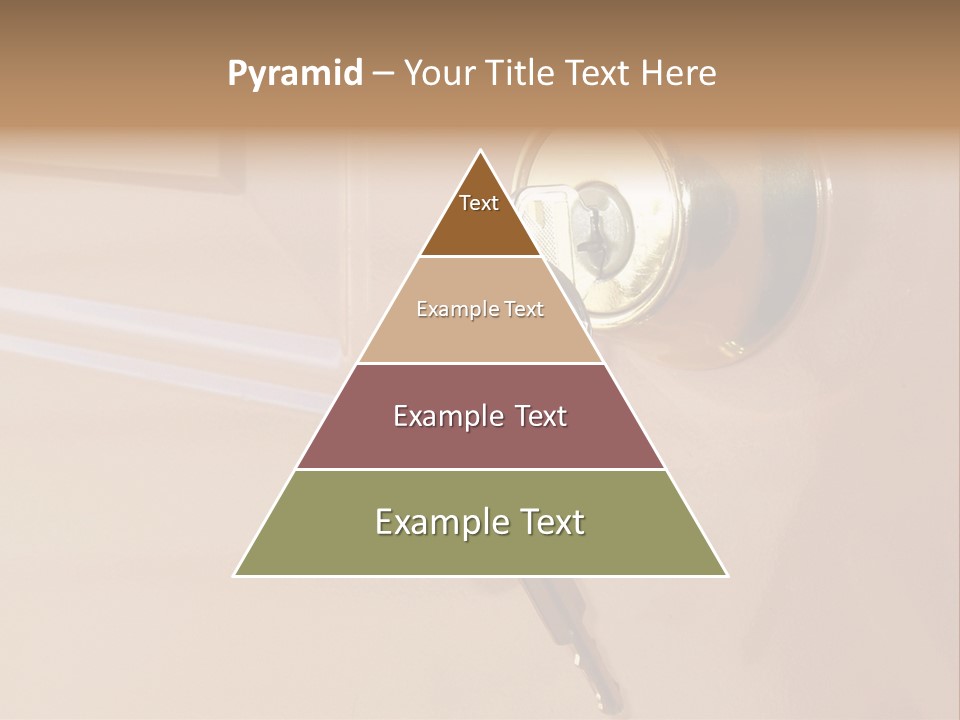 Pyramid – Your Title Text Here

Text

Example Text

Example Text

Example Text